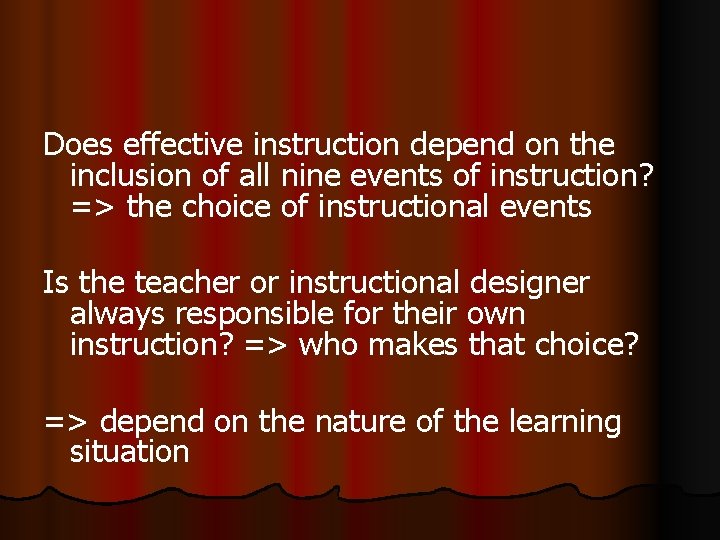 Does effective instruction depend on the inclusion of all nine events of instruction? => the choice of instructional events

Is the teacher or instructional designer always responsible for their own instruction? => who makes that choice?

=> depend on the nature of the learning situation